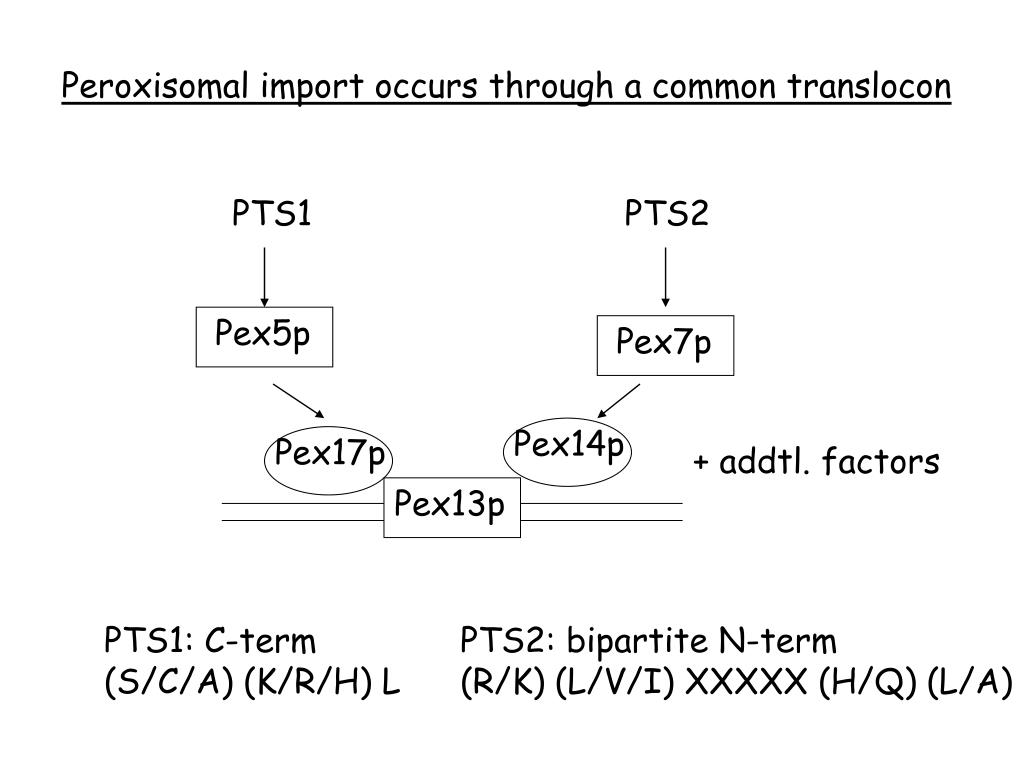 Peroxisomal import occurs through a common translocon

PTS1

PTS2

Pex5p

Pex7p

Pex17p

Pex14p

+ addtl. factors

Pex13p

PTS1: C-term
(S/C/A) (K/R/H) L

PTS2: bipartite N-term
(R/K) (L/V/I) XXXXX (H/Q) (L/A)